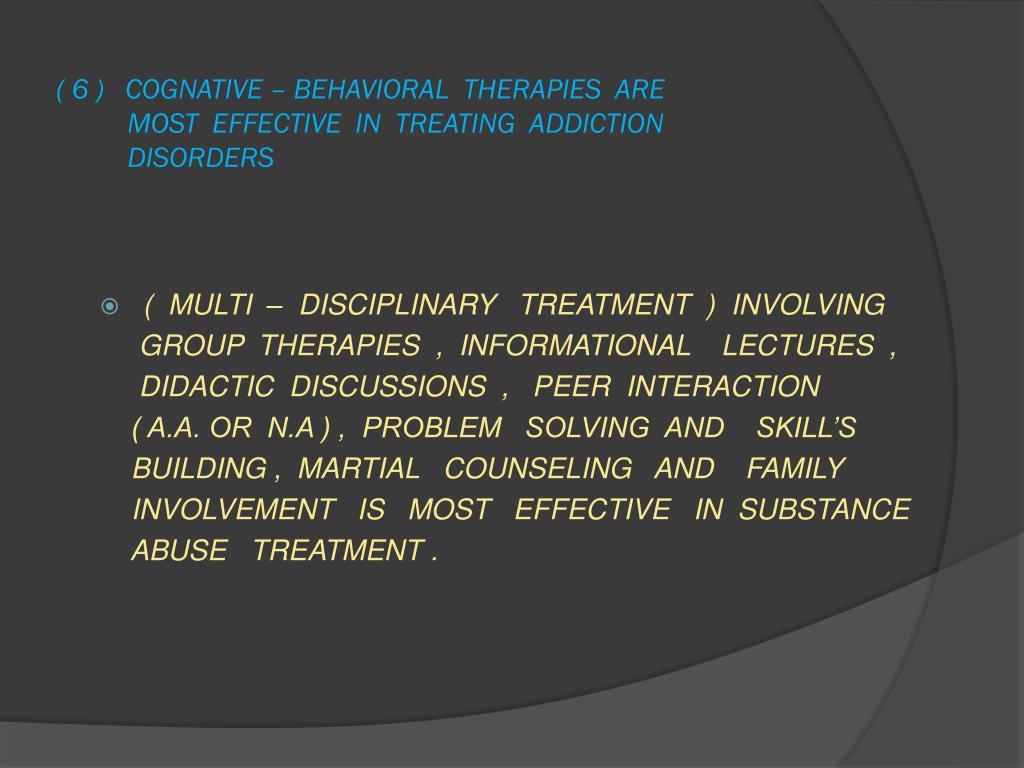 ( 6 ) COGNATIVE – BEHAVIORAL THERAPIES ARE MOST EFFECTIVE IN TREATING ADDICTION DISORDERS

( MULTI – DISCIPLINARY TREATMENT ) INVOLVING GROUP THERAPIES , INFORMATIONAL LECTURES , DIDACTIC DISCUSSIONS , PEER INTERACTION ( A.A. OR N.A ) , PROBLEM SOLVING AND SKILL'S BUILDING , MARTIAL COUNSELING AND FAMILY INVOLVEMENT IS MOST EFFECTIVE IN SUBSTANCE ABUSE TREATMENT .